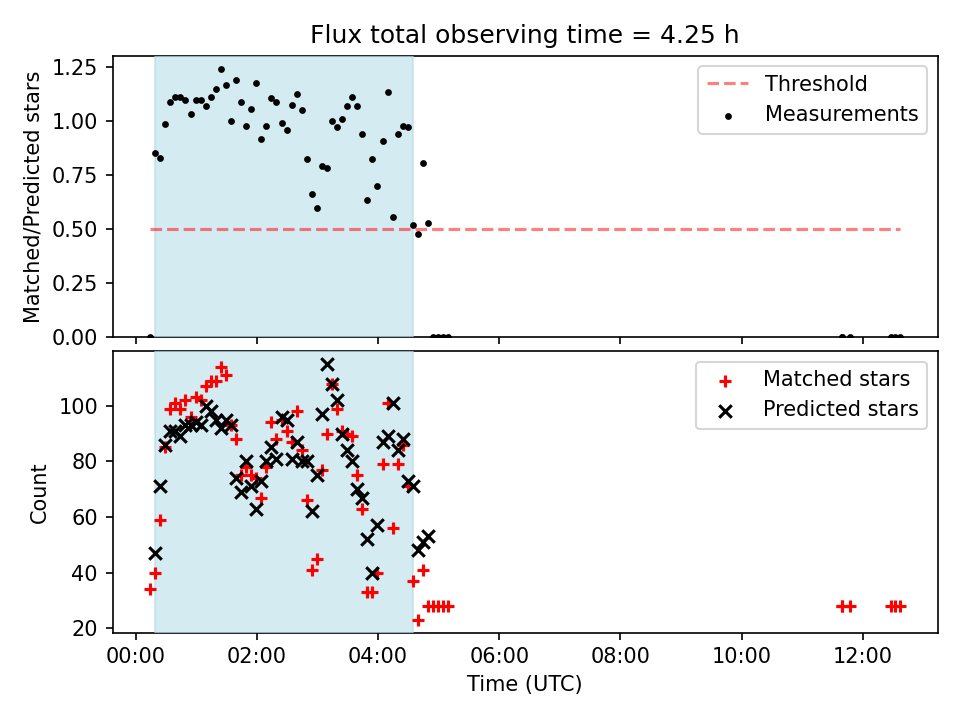 Flux total observing time = 4.25 h

Matched/Predicted stars

1.25
1.00
0.75
0.50
0.25
0.00

Threshold
Measurements

Count

100
80
60
40
20

Matched stars
Predicted stars

00:00 02:00 04:00 06:00 08:00 10:00 12:00

Time (UTC)